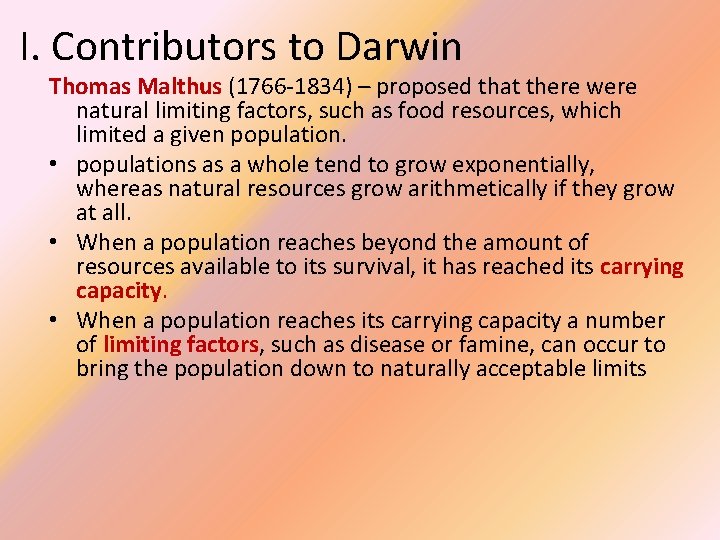 I. Contributors to Darwin

Thomas Malthus (1766-1834) – proposed that there were natural limiting factors, such as food resources, which limited a given population.

• populations as a whole tend to grow exponentially, whereas natural resources grow arithmetically if they grow at all.

• When a population reaches beyond the amount of resources available to its survival, it has reached its carrying capacity.

• When a population reaches its carrying capacity a number of limiting factors, such as disease or famine, can occur to bring the population down to naturally acceptable limits